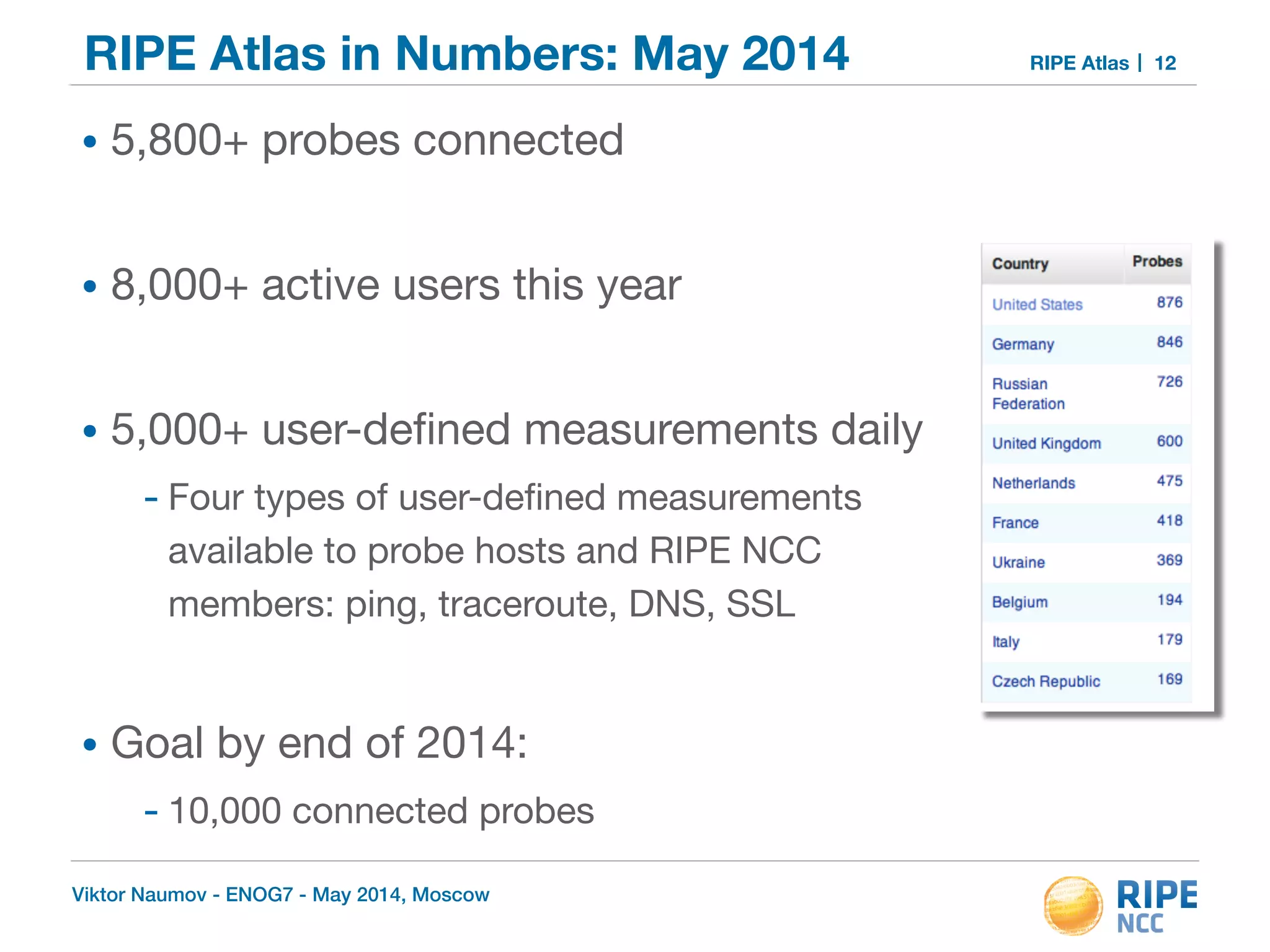 RIPE Atlas in Numbers: May 2014

RIPE Atlas | 12

• 5,800+ probes connected

• 8,000+ active users this year

• 5,000+ user-defined measurements daily

- Four types of user-defined measurements available to probe hosts and RIPE NCC members: ping, traceroute, DNS, SSL

• Goal by end of 2014:

- 10,000 connected probes

| Country | Probes |
|---|---|
| United States | 876 |
| Germany | 846 |
| Russian Federation | 726 |
| United Kingdom | 600 |
| Netherlands | 475 |
| France | 418 |
| Ukraine | 369 |
| Belgium | 194 |
| Italy | 179 |
| Czech Republic | 169 |

Viktor Naumov - ENOG7 - May 2014, Moscow

RIPE NCC